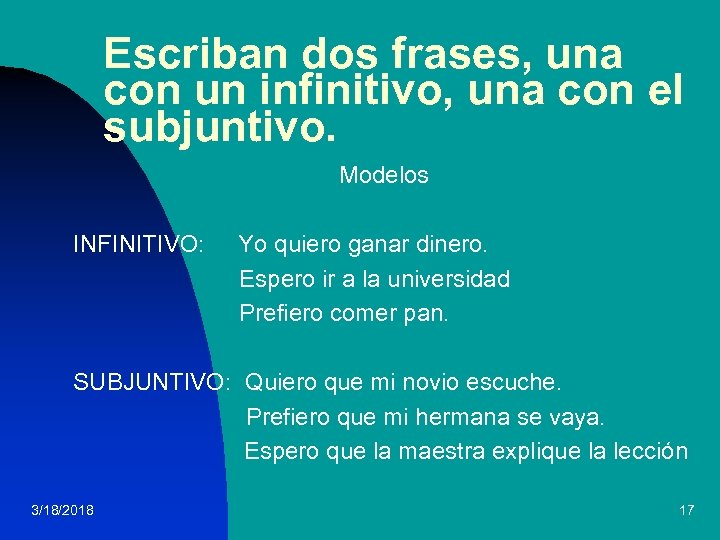 Escriban dos frases, una con un infinitivo, una con el subjuntivo.

Modelos

INFINITIVO: Yo quiero ganar dinero.
Espero ir a la universidad
Prefiero comer pan.

SUBJUNTIVO: Quiero que mi novio escuche.
Prefiero que mi hermana se vaya.
Espero que la maestra explique la lección

3/18/2018

17